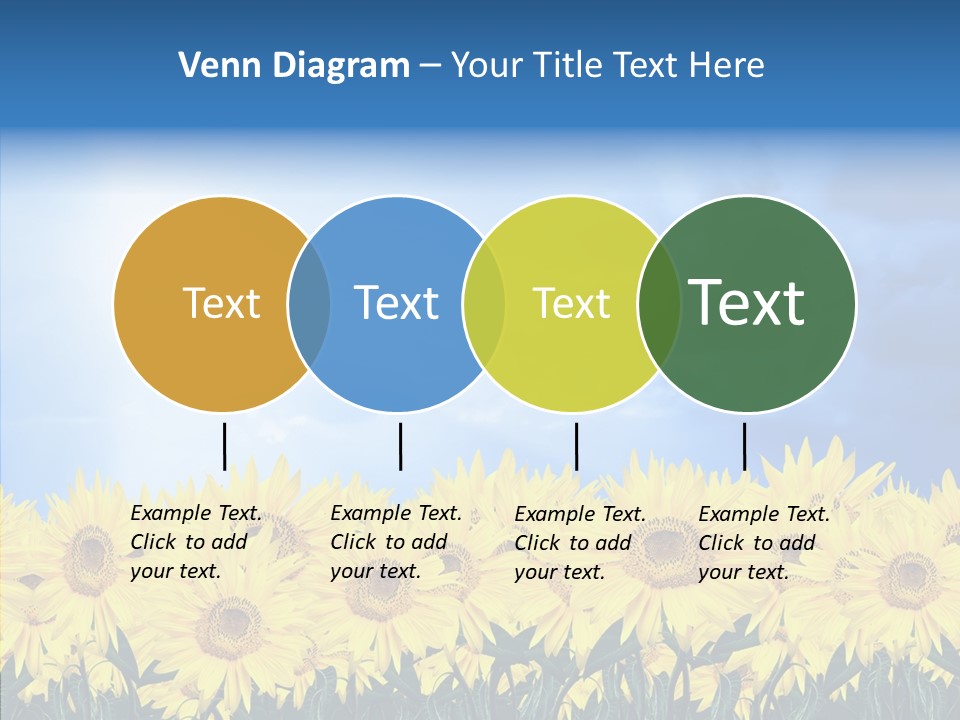 Venn Diagram – Your Title Text Here

Text

Text

Text

Text

Example Text. Click to add your text.

Example Text. Click to add your text.

Example Text. Click to add your text.

Example Text. Click to add your text.